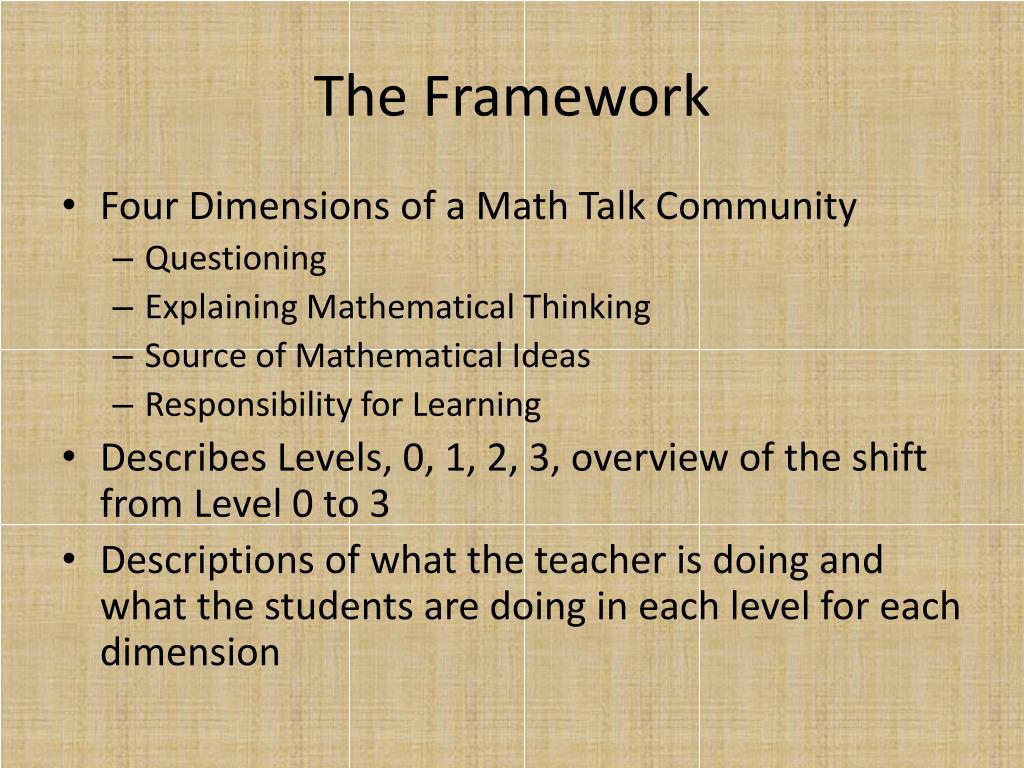 The Framework

• Four Dimensions of a Math Talk Community
– Questioning
– Explaining Mathematical Thinking
– Source of Mathematical Ideas
– Responsibility for Learning
• Describes Levels, 0, 1, 2, 3, overview of the shift from Level 0 to 3
• Descriptions of what the teacher is doing and what the students are doing in each level for each dimension